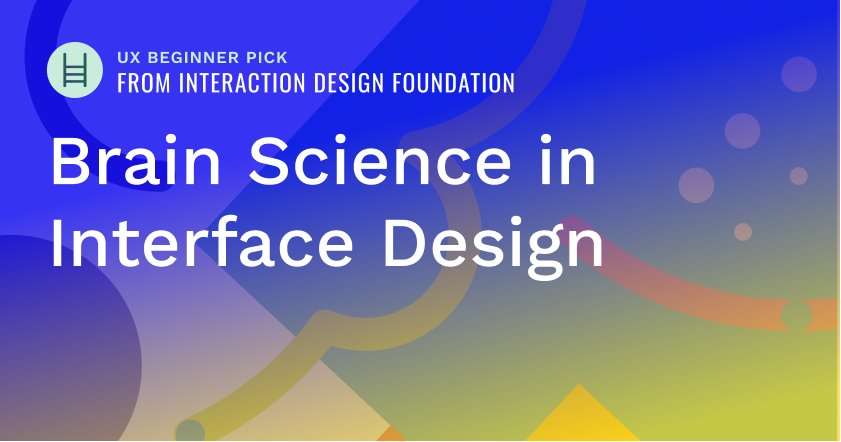 UX BEGINNER PICK
FROM INTERACTION DESIGN FOUNDATION

Brain Science in Interface Design